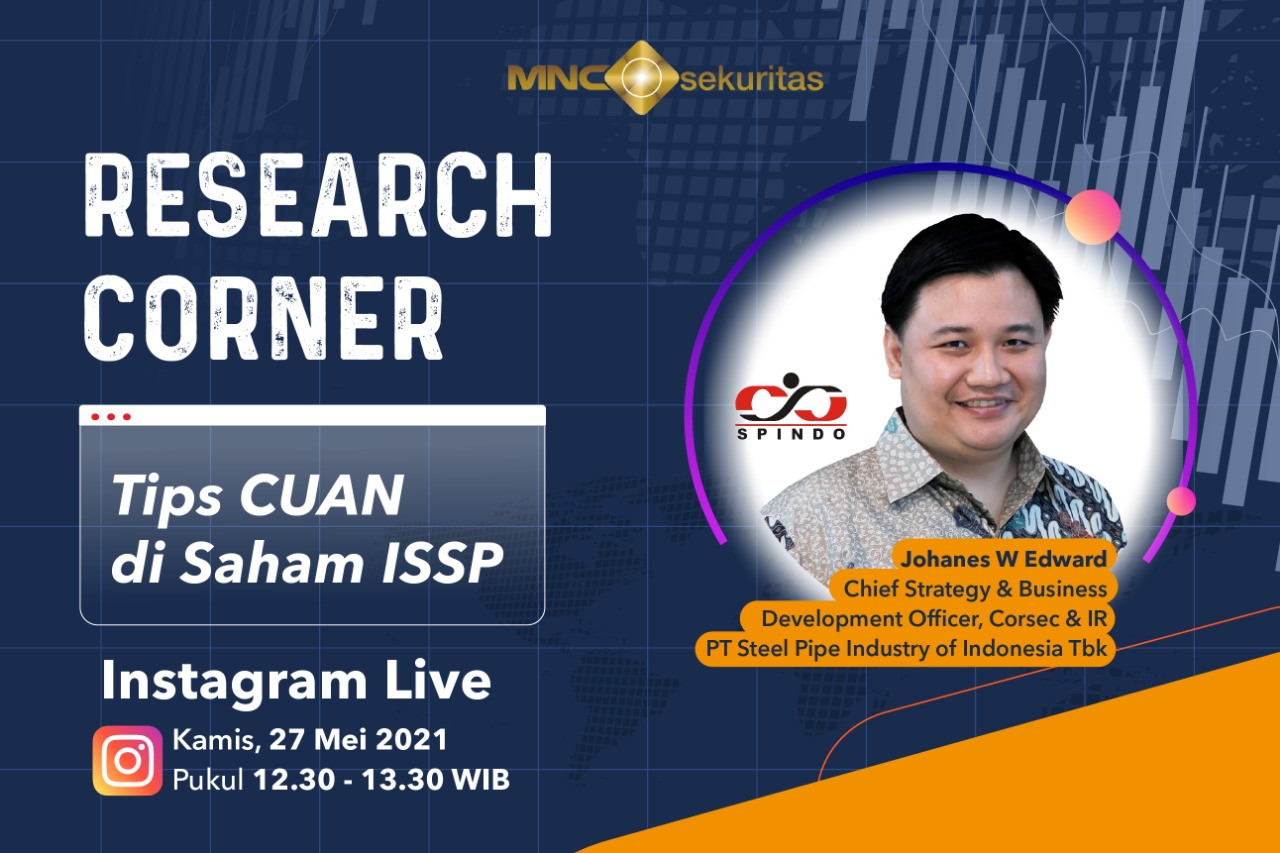 MNC sekuritas

RESEARCH CORNER

Tips CUAN di Saham ISSP

Instagram Live

Kamis, 27 Mei 2021
Pukul 12.30 - 13.30 WIB

SPINDO

Johanes W Edward
Chief Strategy & Business Development Officer, Corsec & IR
PT Steel Pipe Industry of Indonesia Tbk